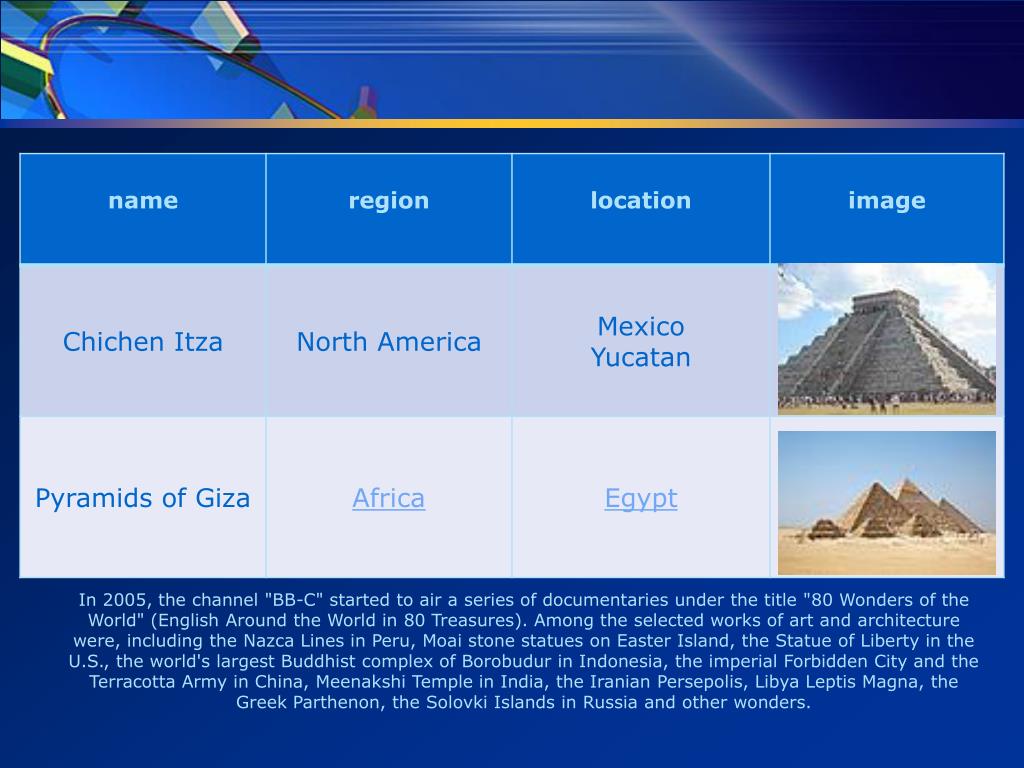 | name | region | location | image |
|---|---|---|---|
| Chichen Itza | North America | Mexico Yucatan | |
| Pyramids of Giza | Africa | Egypt | |

In 2005, the channel "BB-C" started to air a series of documentaries under the title "80 Wonders of the World" (English Around the World in 80 Treasures). Among the selected works of art and architecture were, including the Nazca Lines in Peru, Moai stone statues on Easter Island, the Statue of Liberty in the U.S., the world's largest Buddhist complex of Borobudur in Indonesia, the imperial Forbidden City and the Terracotta Army in China, Meenakshi Temple in India, the Iranian Persepolis, Libya Leptis Magna, the Greek Parthenon, the Solovki Islands in Russia and other wonders.